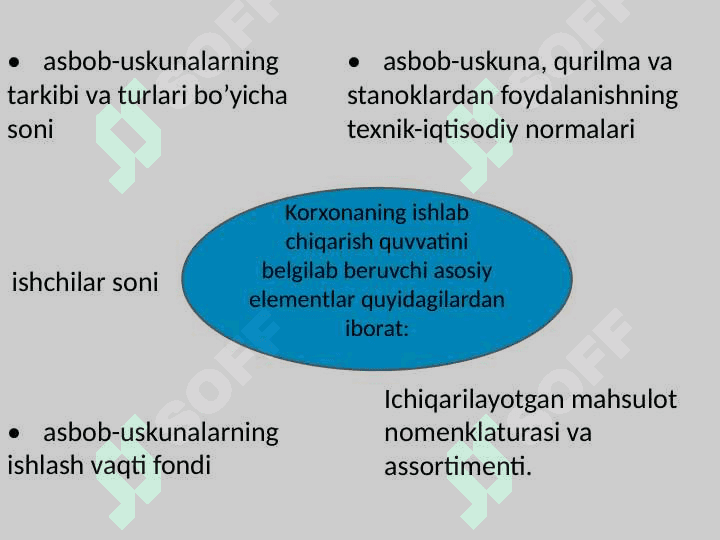 • asbob-uskunalarning tarkibi va turlari bo'yicha soni

• asbob-uskuna, qurilma va stanoklardan foydalanishning texnik-iqtisodiy normalari

ishchilar soni

Korxonaning ishlab chiqarish quvvatini belgilab beruvchi asosiy elementlar quyidagilardan iborat:

• asbob-uskunalarning ishlash vaqti fondi

Ichiqarilayotgan mahsulot nomenklaturasi va assortimenti.

SOFF